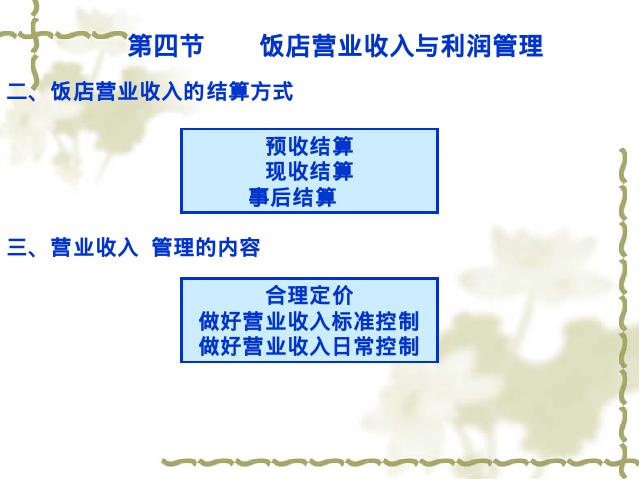 第四节　　饭店营业收入与利润管理

二、饭店营业收入的结算方式

预收结算
现收结算
事后结算

三、营业收入 管理的内容

合理定价
做好营业收入标准控制
做好营业收入日常控制